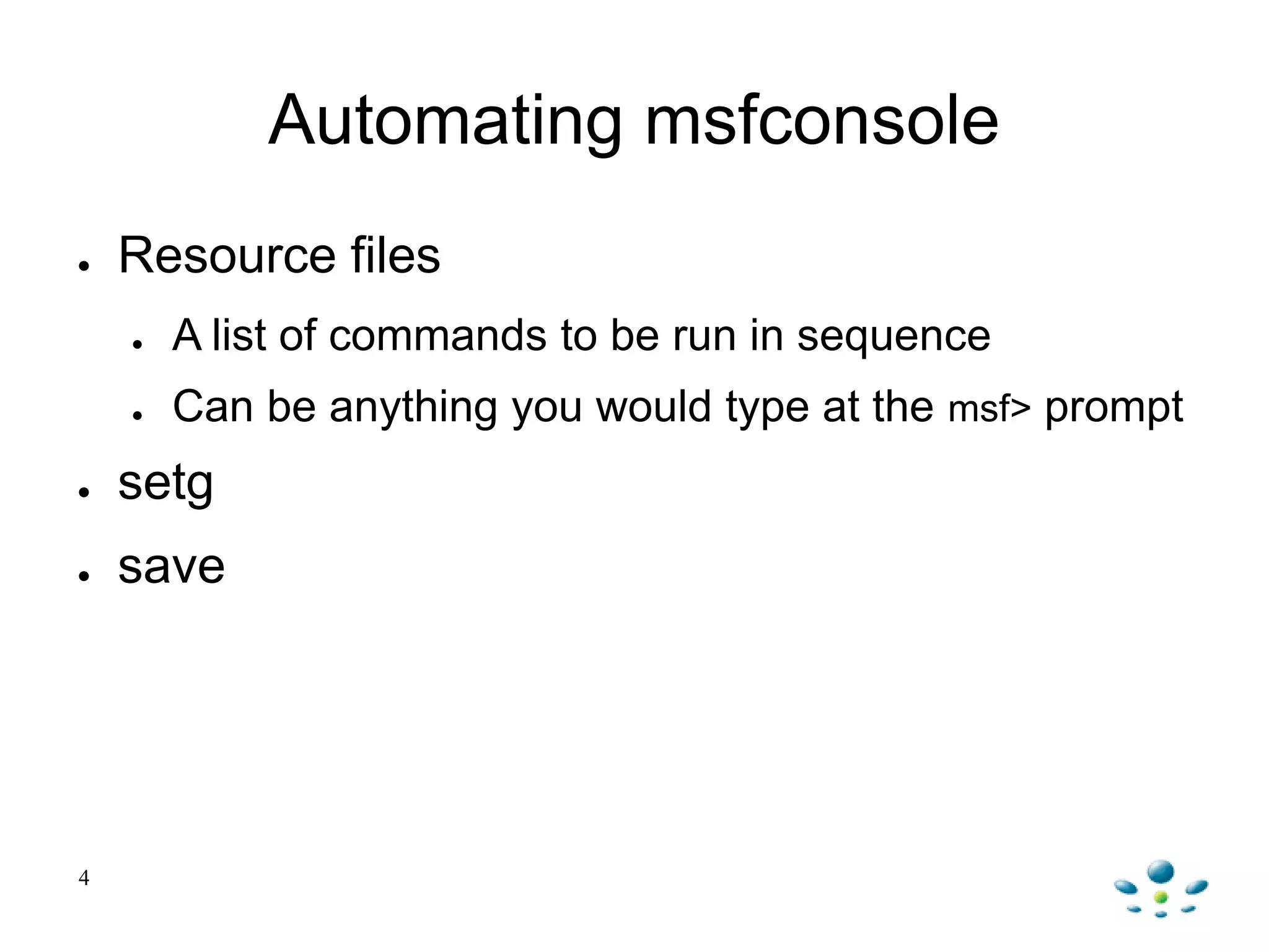 Automating msfconsole

- Resource files
  - A list of commands to be run in sequence
  - Can be anything you would type at the msf> prompt
- setg
- save

4